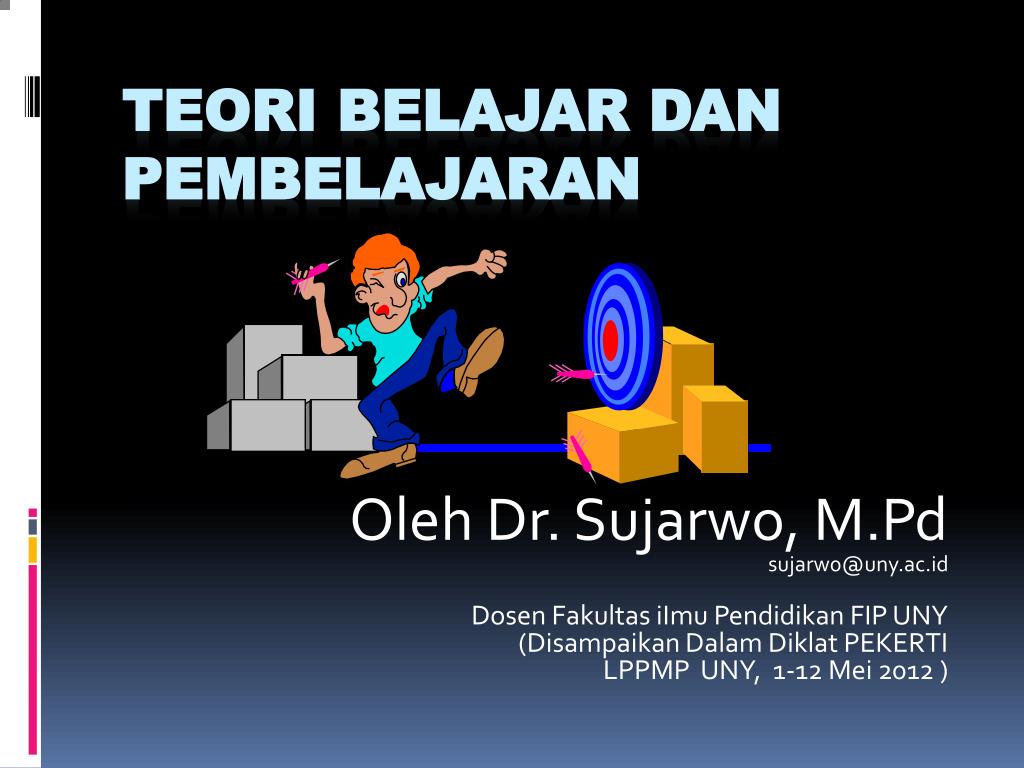 TEORI BELAJAR DAN PEMBELAJARAN

Oleh Dr. Sujarwo, M.Pd
sujarwo@uny.ac.id

Dosen Fakultas iImu Pendidikan FIP UNY
(Disampaikan Dalam Diklat PEKERTI
LPPMP UNY, 1-12 Mei 2012 )